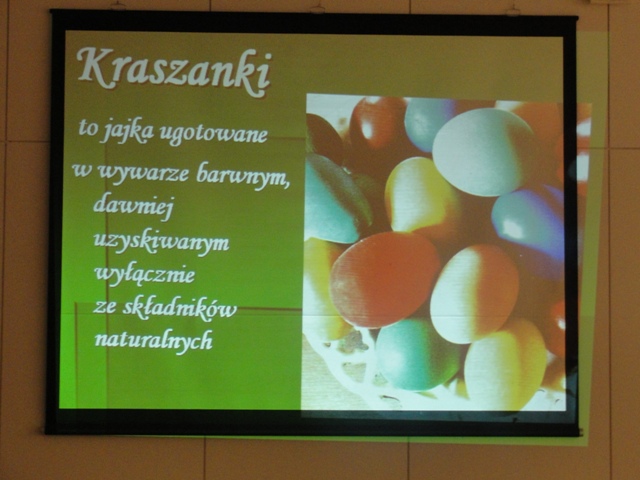 Kraszanki

to jajka ugotowane w wywarze barwnym, dawniej uzyskiwanym wyłącznie ze składników naturalnych